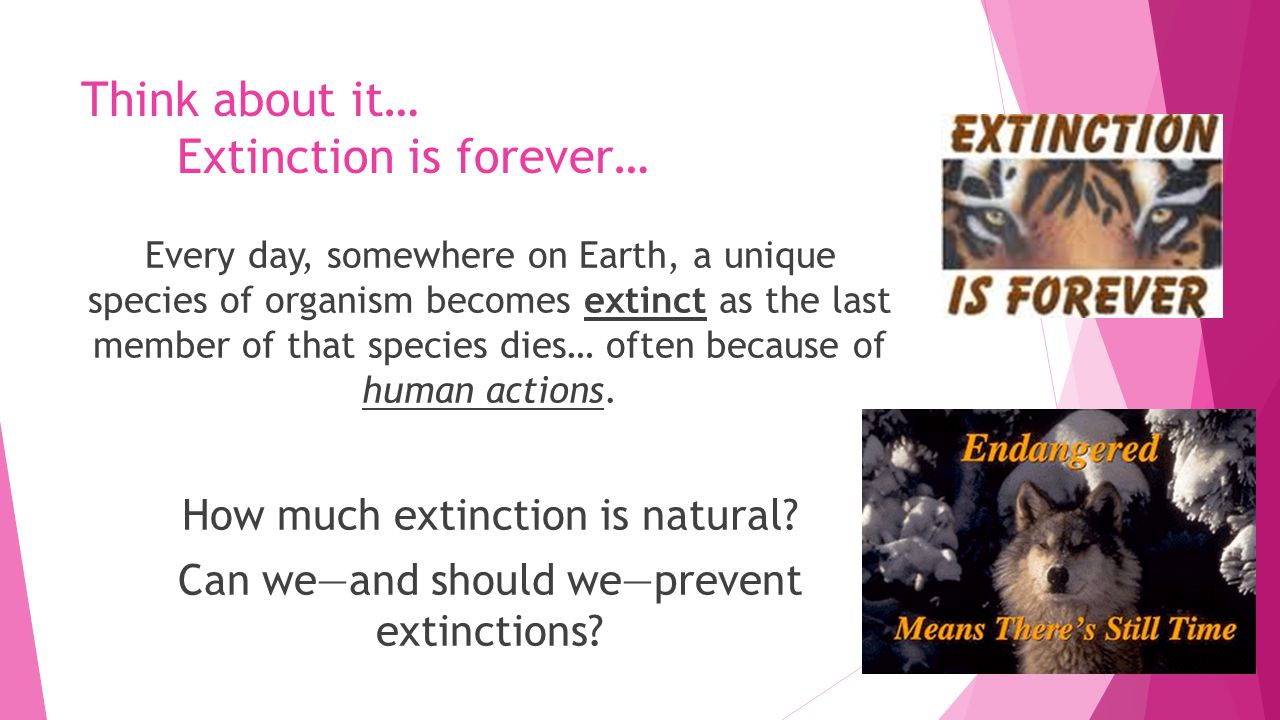 Think about it…
Extinction is forever…

Every day, somewhere on Earth, a unique species of organism becomes extinct as the last member of that species dies… often because of human actions.

How much extinction is natural?

Can we—and should we—prevent extinctions?

EXTINCTION IS FOREVER

Endangered
Means There's Still Time